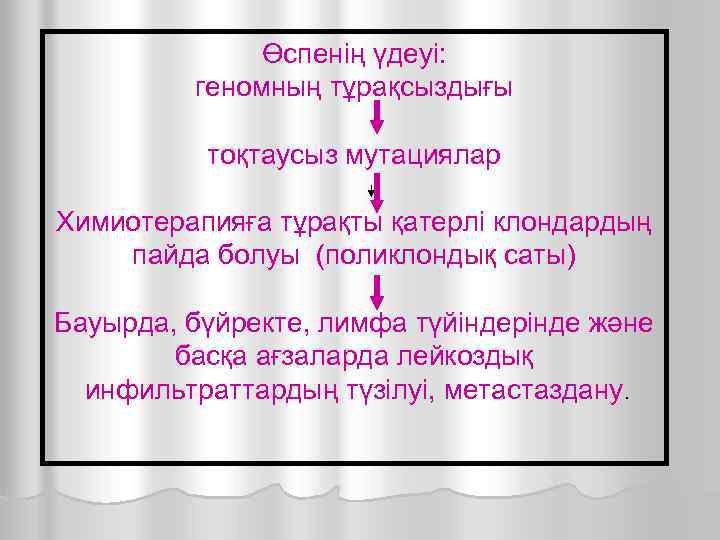 Өспенің үдеуі:
геномның тұрақсыздығы

тоқтаусыз мутациялар

Химиотерапияға тұрақты қатерлі клондардың пайда болуы (поликлондық саты)

Бауырда, бүйректе, лимфа түйіндерінде және басқа ағзаларда лейкоздық инфильтраттардың түзілуі, метастаздану.